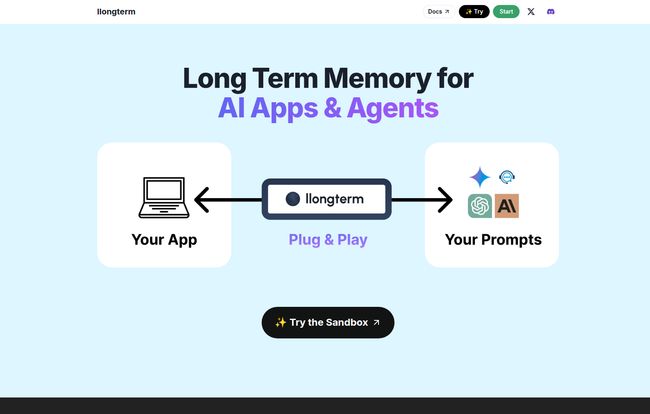 llongterm

Docs ↗ ✨ Try Start

Long Term Memory for
AI Apps & Agents

Your App

llongterm

Plug & Play

Your Prompts

✨ Try the Sandbox ↗